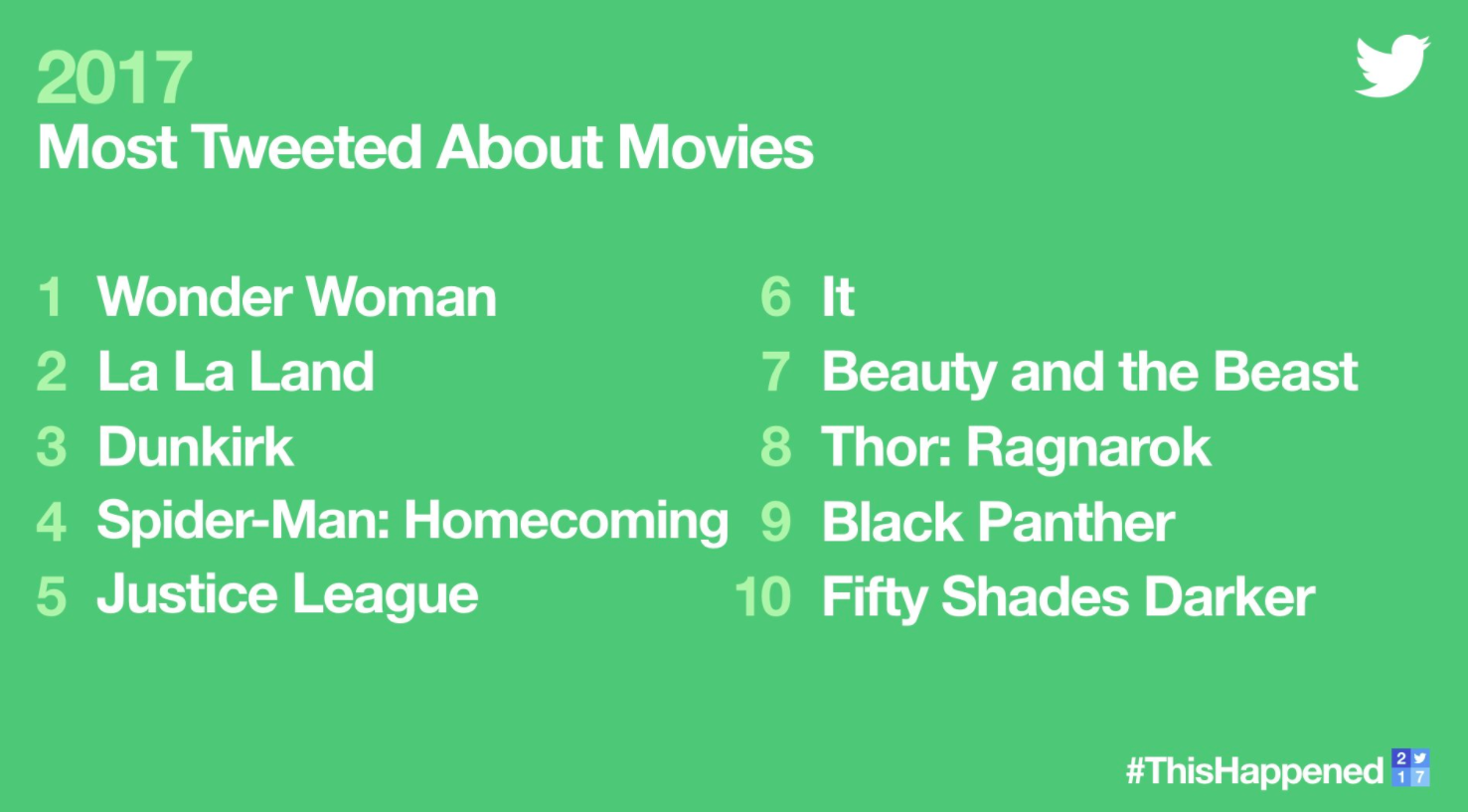 2017
Most Tweeted About Movies

1 Wonder Woman
2 La La Land
3 Dunkirk
4 Spider-Man: Homecoming
5 Justice League

6 It
7 Beauty and the Beast
8 Thor: Ragnarok
9 Black Panther
10 Fifty Shades Darker

#ThisHappened 2 1 7